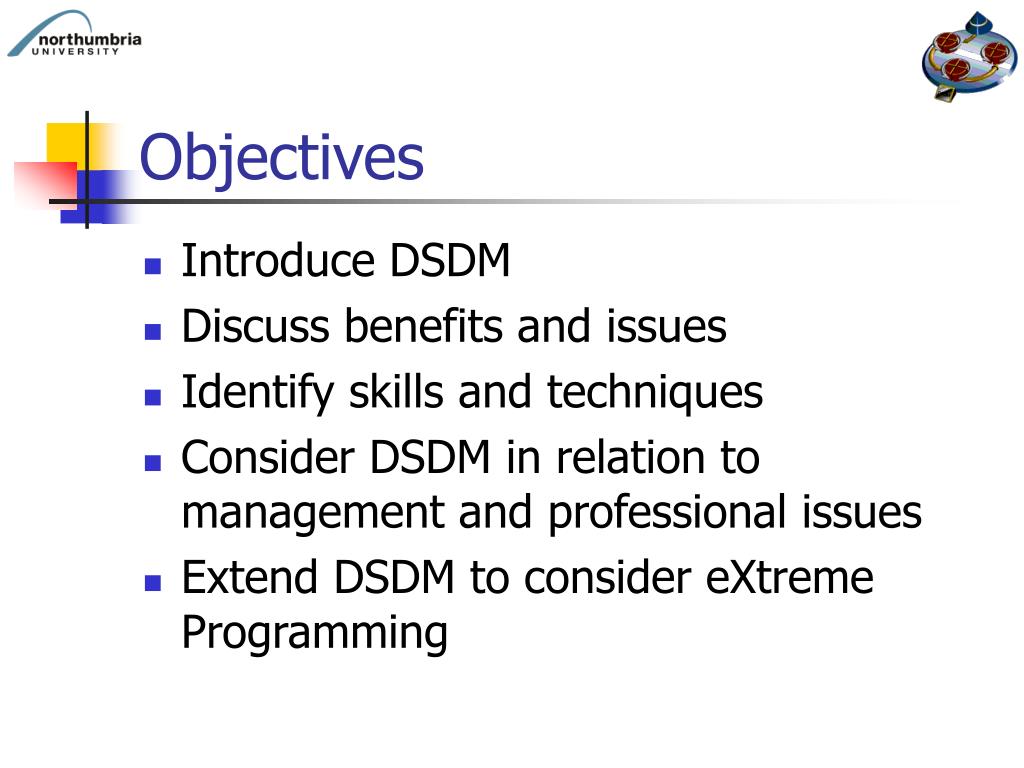 northumbria
UNIVERSITY

Objectives

- Introduce DSDM
- Discuss benefits and issues
- Identify skills and techniques
- Consider DSDM in relation to management and professional issues
- Extend DSDM to consider eXtreme Programming